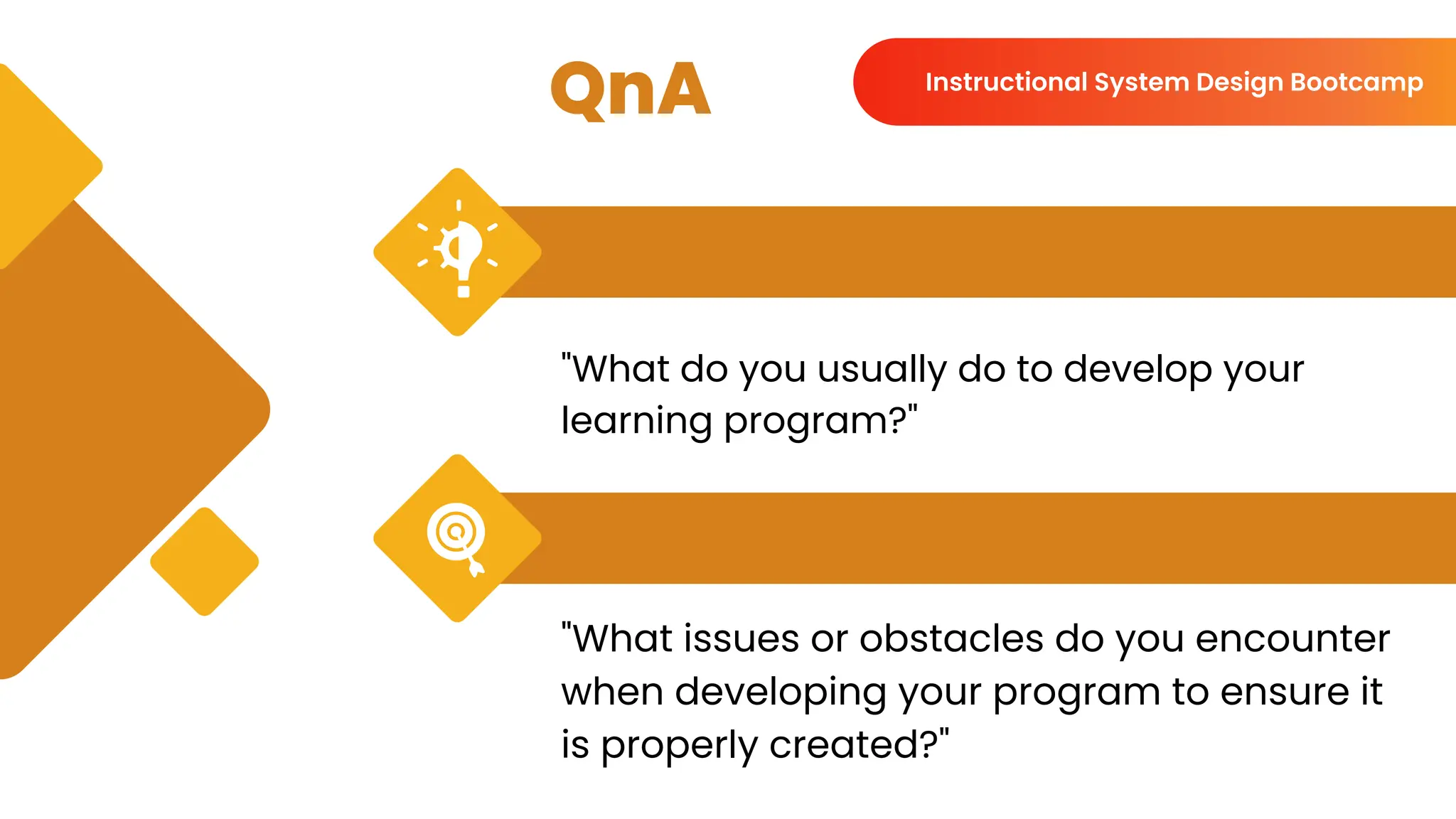 QnA

Instructional System Design Bootcamp

"What do you usually do to develop your learning program?"

"What issues or obstacles do you encounter when developing your program to ensure it is properly created?"